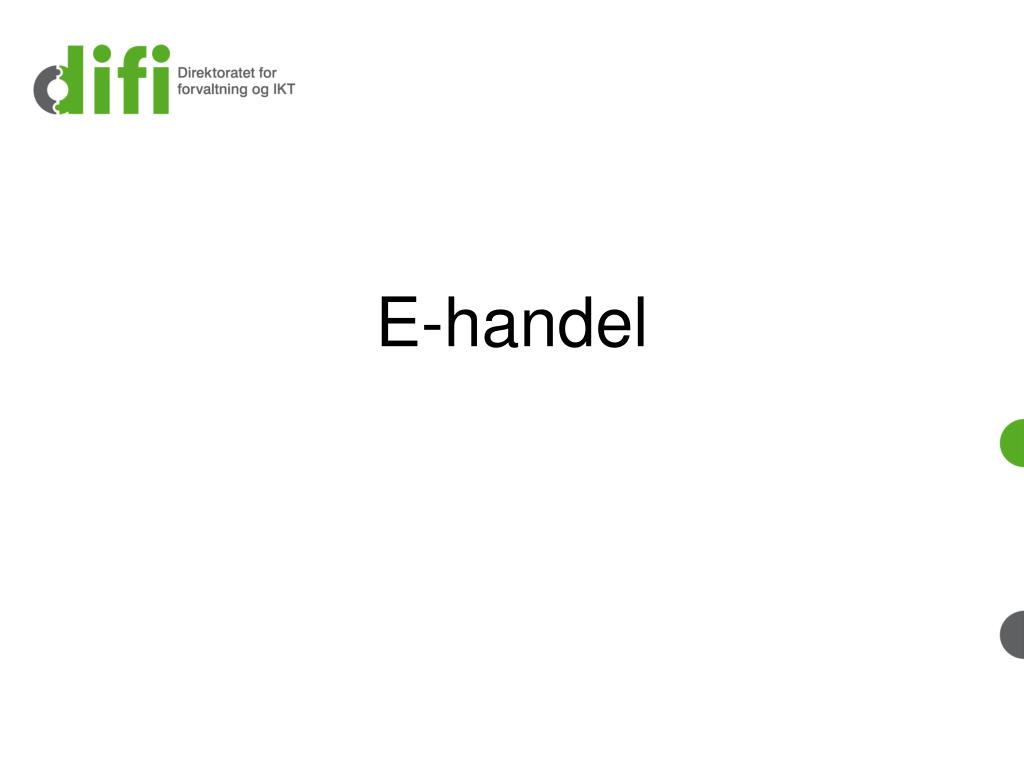 difi Direktoratet for forvaltning og IKT

E-handel